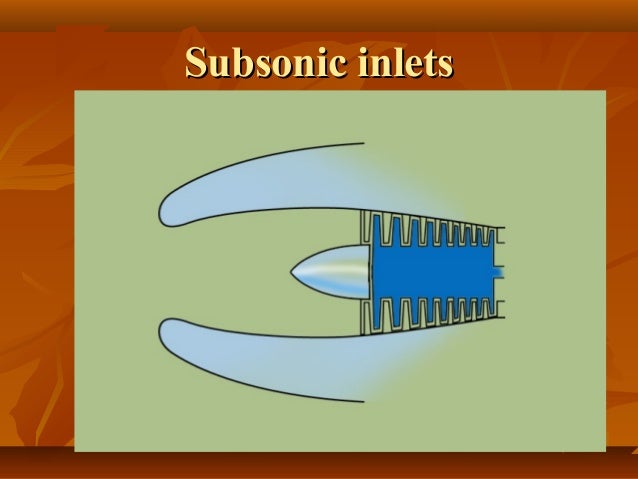 Subsonic inlets